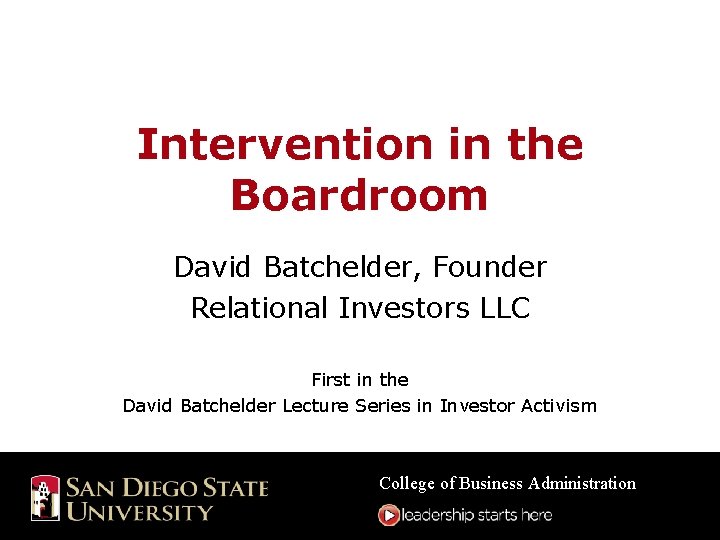 Intervention in the Boardroom

David Batchelder, Founder
Relational Investors LLC

First in the
David Batchelder Lecture Series in Investor Activism

SAN DIEGO STATE UNIVERSITY

College of Business Administration
leadership starts here